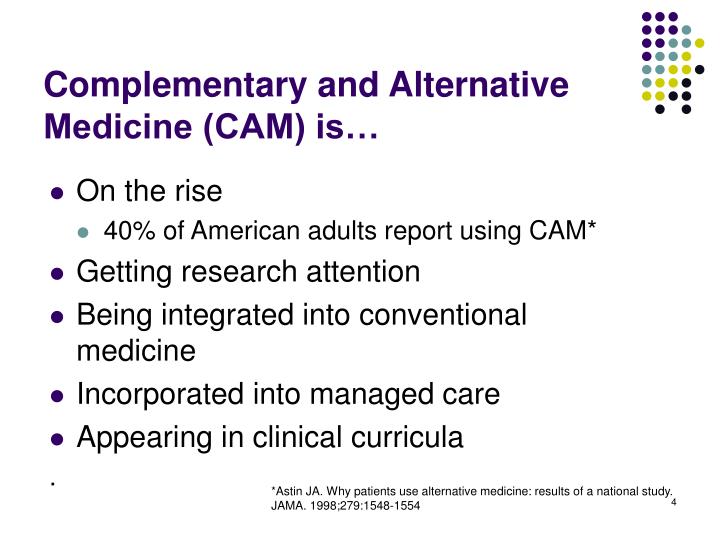 Complementary and Alternative Medicine (CAM) is…

- On the rise
  - 40% of American adults report using CAM*
- Getting research attention
- Being integrated into conventional medicine
- Incorporated into managed care
- Appearing in clinical curricula

.

*Astin JA. Why patients use alternative medicine: results of a national study. JAMA. 1998;279:1548-1554

4